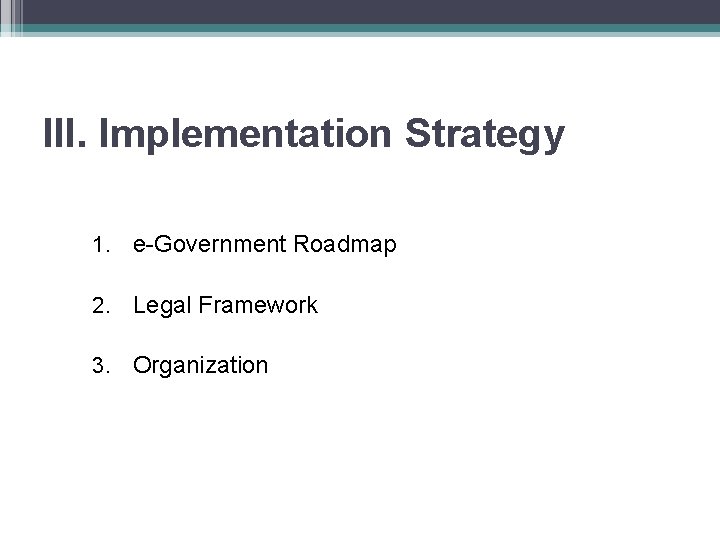 III. Implementation Strategy

1. e-Government Roadmap
2. Legal Framework
3. Organization